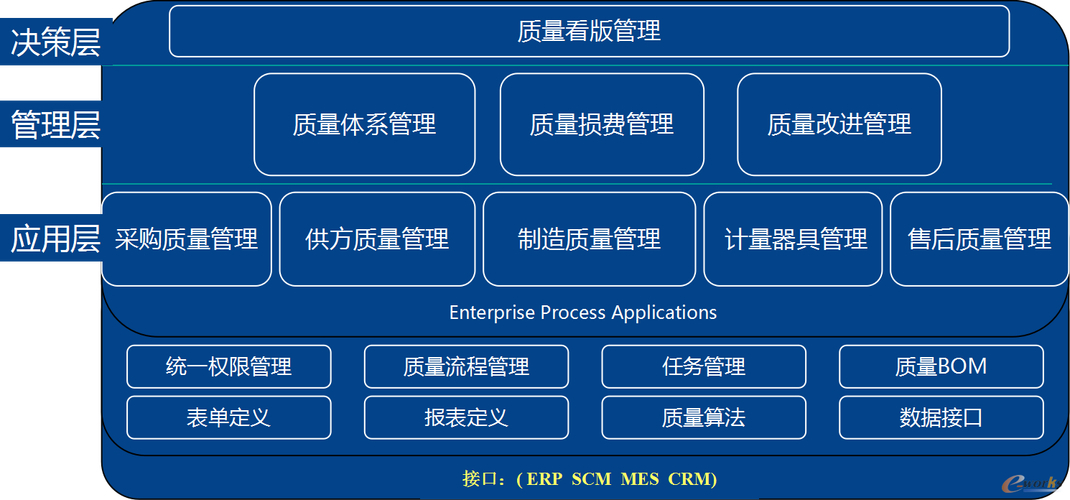 决策层

质量看版管理

管理层

质量体系管理

质量损费管理

质量改进管理

应用层

采购质量管理

供方质量管理

制造质量管理

计量器具管理

售后质量管理

Enterprise Process Applications

统一权限管理

质量流程管理

任务管理

质量BOM

表单定义

报表定义

质量算法

数据接口

接口：( ERP SCM MES CRM)

e-works